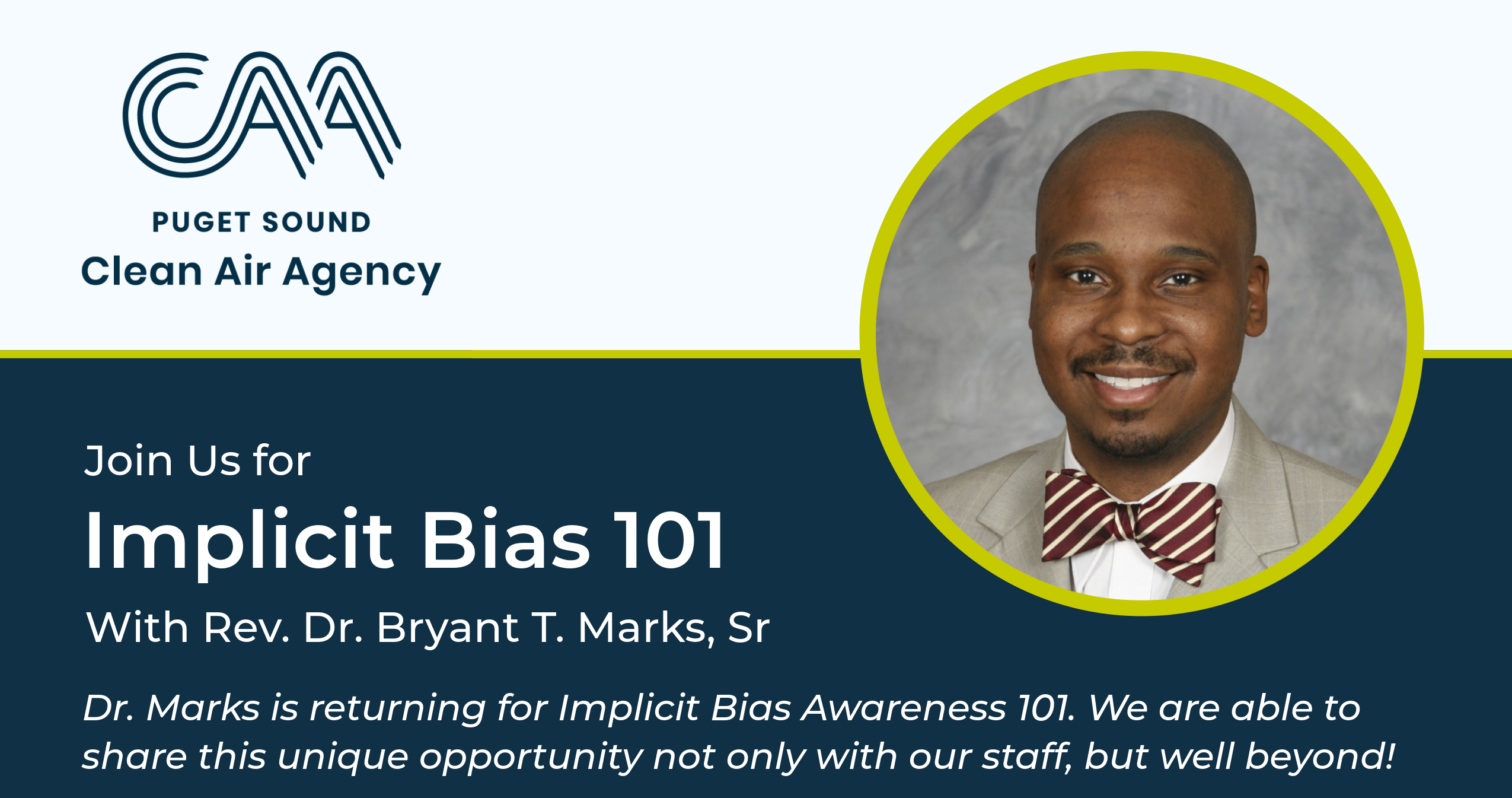 CAA

PUGET SOUND
Clean Air Agency

Join Us for

Implicit Bias 101

With Rev. Dr. Bryant T. Marks, Sr

Dr. Marks is returning for Implicit Bias Awareness 101. We are able to share this unique opportunity not only with our staff, but well beyond!